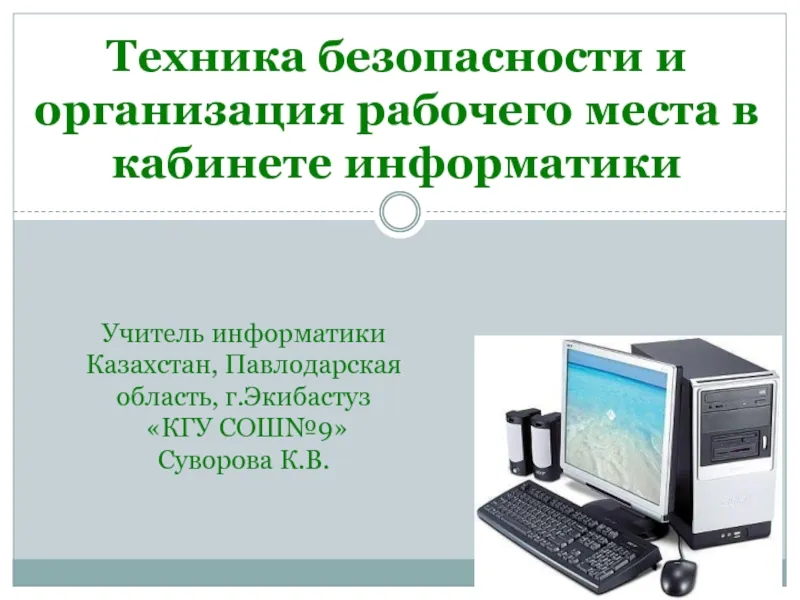 Техника безопасности и организация рабочего места в кабинете информатики

Учитель информатики
Казахстан, Павлодарская область, г.Экибастуз
«КГУ СОШ№9»
Суворова К.В.